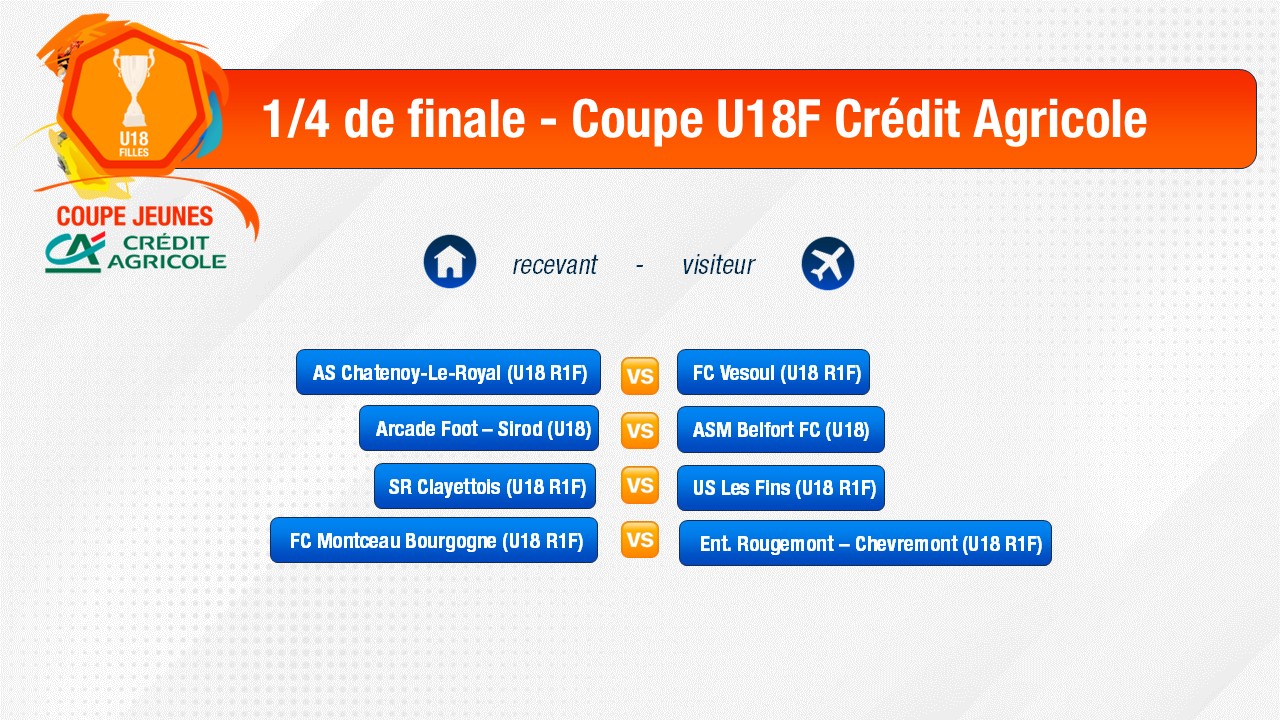 U18
FILLES

COUPE JEUNES
CRÉDIT AGRICOLE

1/4 de finale - Coupe U18F Crédit Agricole

recevant - visiteur

AS Chatenoy-Le-Royal (U18 R1F) VS FC Vesoul (U18 R1F)

Arcade Foot – Sirod (U18) VS ASM Belfort FC (U18)

SR Clayettois (U18 R1F) VS US Les Fins (U18 R1F)

FC Montceau Bourgogne (U18 R1F) VS Ent. Rougemont – Chevremont (U18 R1F)